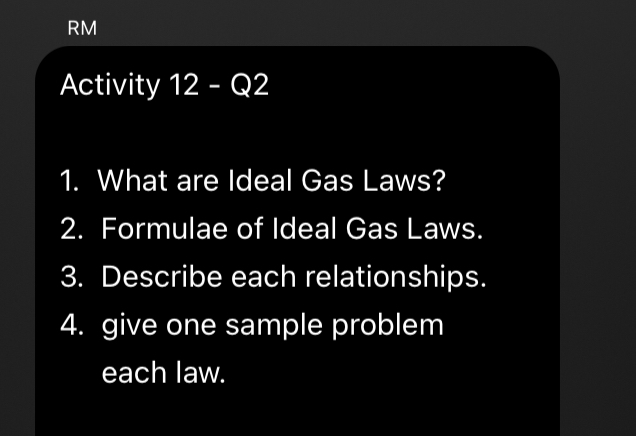 RM

Activity 12 - Q2

1. What are Ideal Gas Laws?
2. Formulae of Ideal Gas Laws.
3. Describe each relationships.
4. give one sample problem each law.